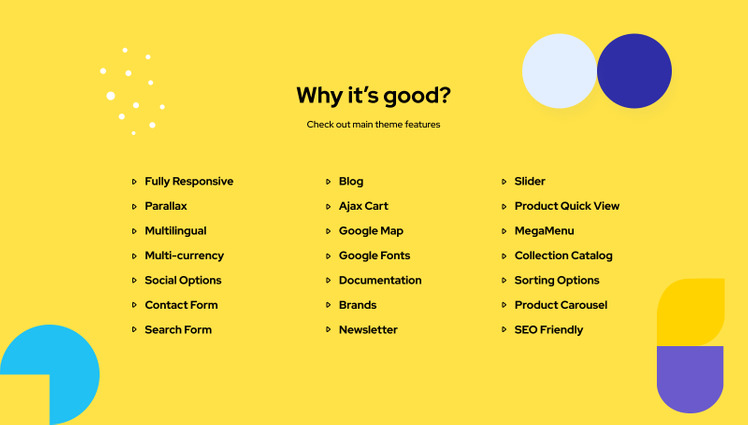 Why it's good?

Check out main theme features

Fully Responsive
Parallax
Multilingual
Multi-currency
Social Options
Contact Form
Search Form

Blog
Ajax Cart
Google Map
Google Fonts
Documentation
Brands
Newsletter

Slider
Product Quick View
MegaMenu
Collection Catalog
Sorting Options
Product Carousel
SEO Friendly